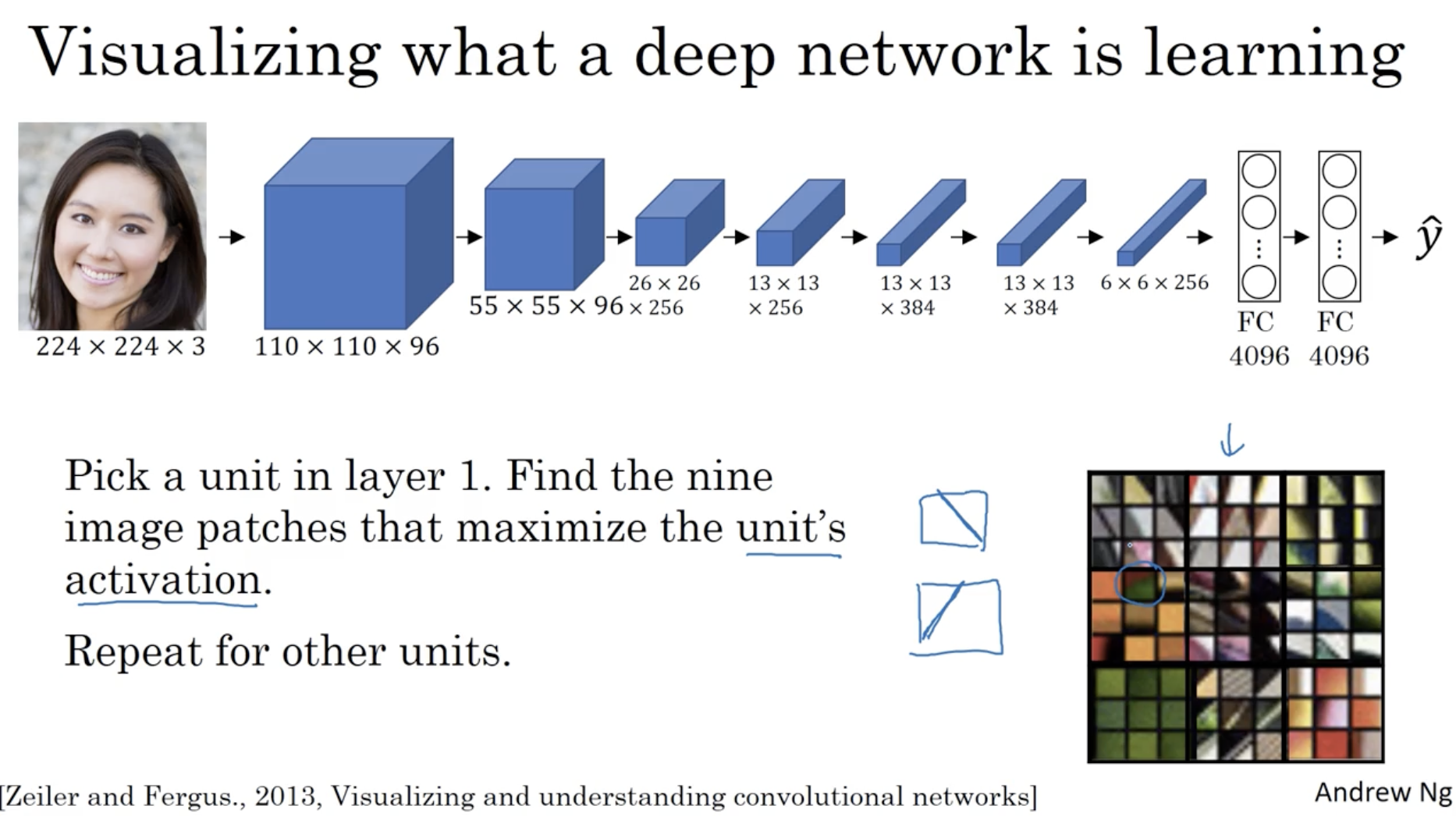 Visualizing what a deep network is learning

$224 \times 224 \times 3$ $110 \times 110 \times 96$ $55 \times 55 \times 96$ $26 \times 26 \times 256$ $13 \times 13 \times 256$ $13 \times 13 \times 384$ $13 \times 13 \times 384$ $6 \times 6 \times 256$ FC 4096 FC 4096 $\hat{y}$

Pick a unit in layer 1. Find the nine image patches that maximize the unit's activation.

Repeat for other units.

[Zeiler and Fergus., 2013, Visualizing and understanding convolutional networks]

Andrew Ng